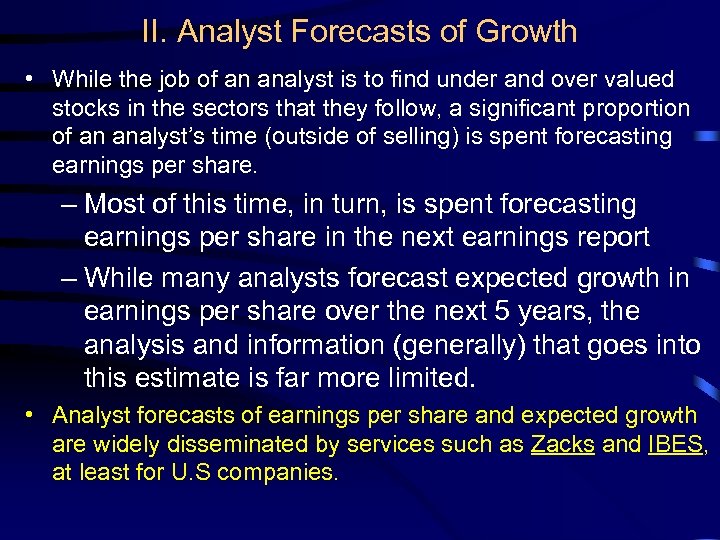 II. Analyst Forecasts of Growth

• While the job of an analyst is to find under and over valued stocks in the sectors that they follow, a significant proportion of an analyst's time (outside of selling) is spent forecasting earnings per share.

– Most of this time, in turn, is spent forecasting earnings per share in the next earnings report

– While many analysts forecast expected growth in earnings per share over the next 5 years, the analysis and information (generally) that goes into this estimate is far more limited.

• Analyst forecasts of earnings per share and expected growth are widely disseminated by services such as Zacks and IBES, at least for U.S companies.